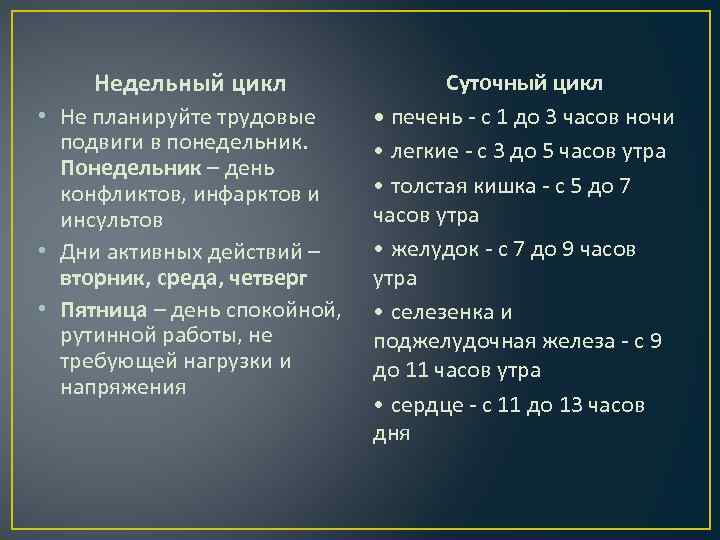 Недельный цикл

• Не планируйте трудовые подвиги в понедельник. Понедельник – день конфликтов, инфарктов и инсультов

• Дни активных действий – вторник, среда, четверг

• Пятница – день спокойной, рутинной работы, не требующей нагрузки и напряжения

Суточный цикл

• печень - с 1 до 3 часов ночи

• легкие - с 3 до 5 часов утра

• толстая кишка - с 5 до 7 часов утра

• желудок - с 7 до 9 часов утра

• селезенка и поджелудочная железа - с 9 до 11 часов утра

• сердце - с 11 до 13 часов дня